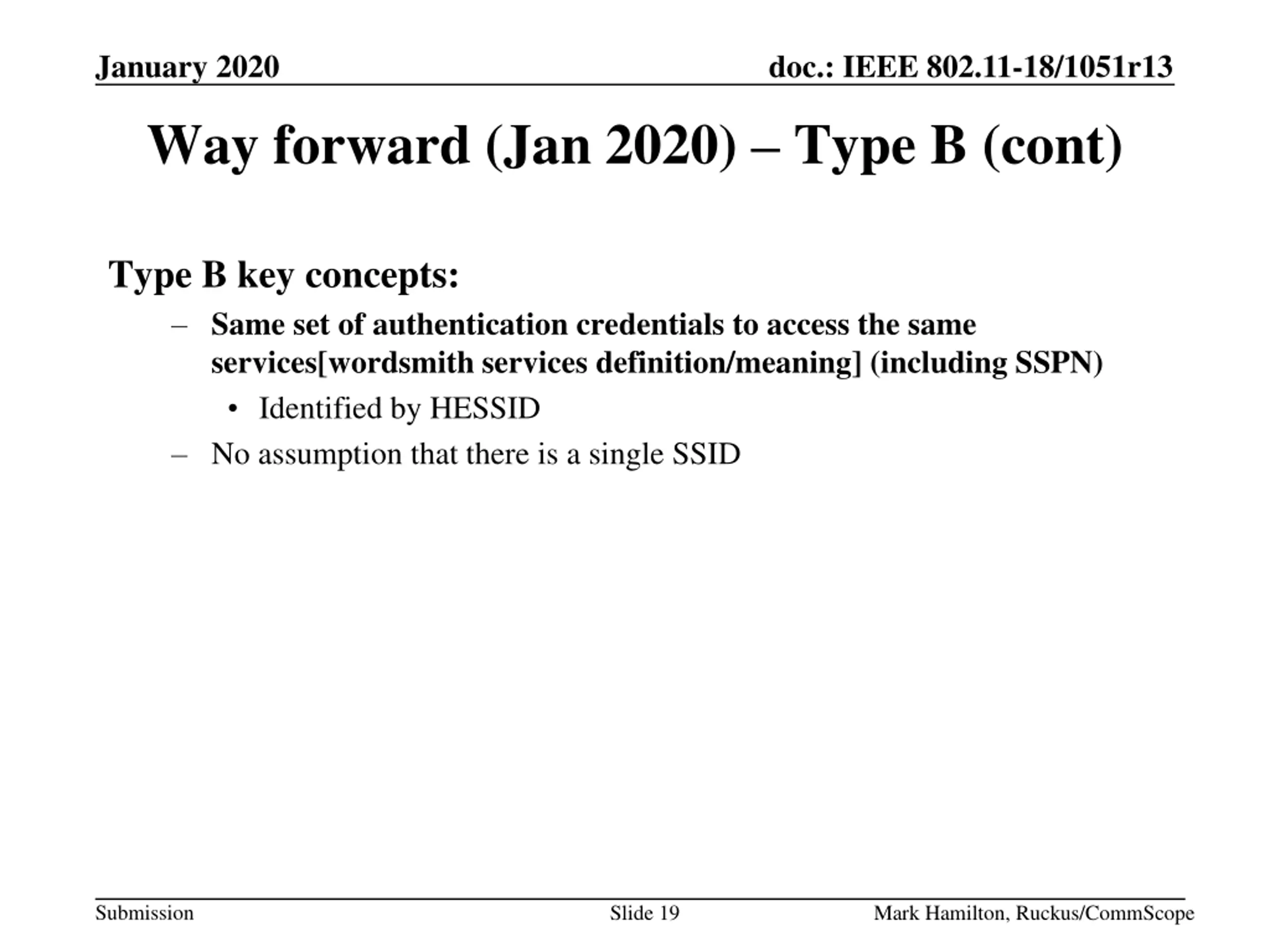 January 2020

doc.: IEEE 802.11-18/1051r13

Way forward (Jan 2020) – Type B (cont)

Type B key concepts:

– Same set of authentication credentials to access the same services[wordsmith services definition/meaning] (including SSPN)

• Identified by HESSID

– No assumption that there is a single SSID

Submission

Slide 19

Mark Hamilton, Ruckus/CommScope